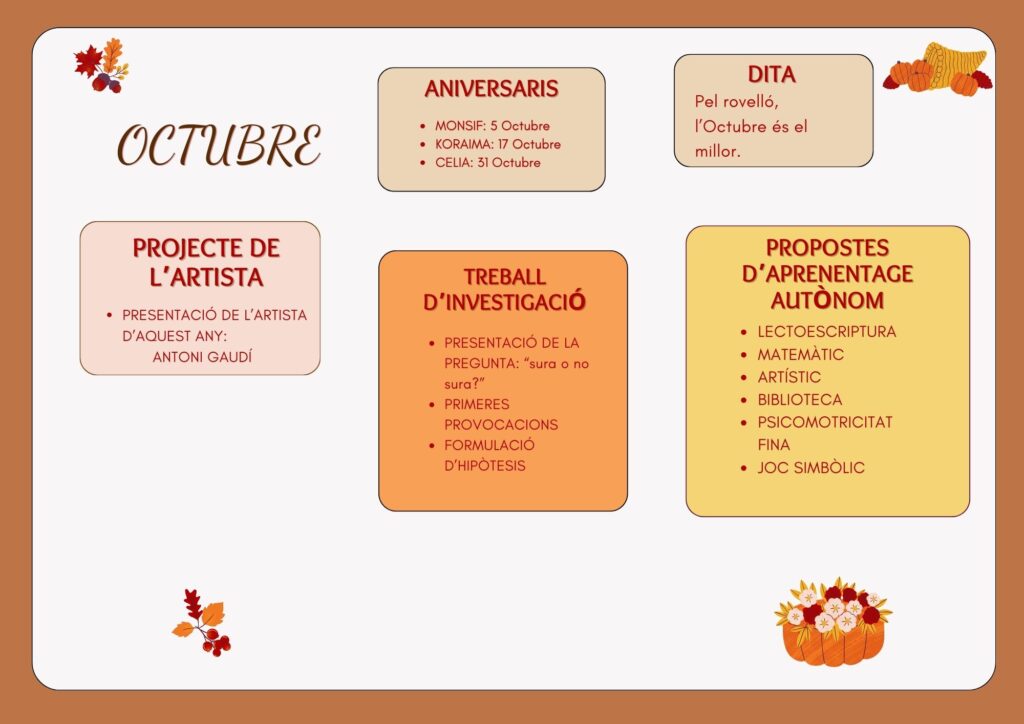 OCTUBRE

ANIVERSARIS

- MONSIF: 5 Octubre
- KORAIMA: 17 Octubre
- CELIA: 31 Octubre

DITA

Pel rovelló, l'Octubre és el millor.

PROJECTE DE L'ARTISTA

- PRESENTACIÓ DE L'ARTISTA D'AQUEST ANY: ANTONI GAUDÍ

TREBALL D'INVESTIGACIÓ

- PRESENTACIÓ DE LA PREGUNTA: "sura o no sura?"
- PRIMERES PROVOCACIONS
- FORMULACIÓ D'HIPÒTESIS

PROPOSTES D'APRENENTAGE AUTÒNOM

- LECTOESCRIPTURA
- MATEMÀTIC
- ARTÍSTIC
- BIBLIOTECA
- PSICOMOTRICITAT FINA
- JOC SIMBÒLIC